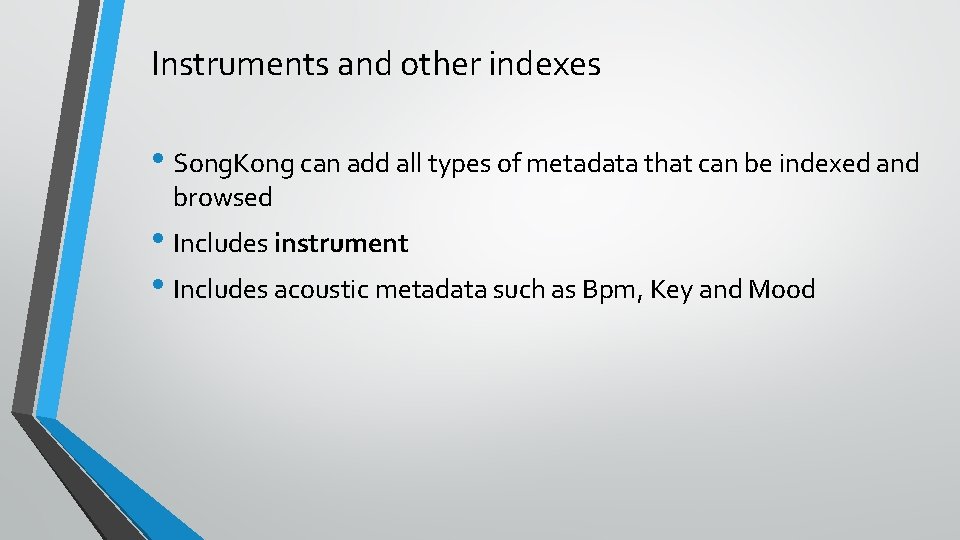 Instruments and other indexes

• SongKong can add all types of metadata that can be indexed and browsed

• Includes instrument

• Includes acoustic metadata such as Bpm, Key and Mood